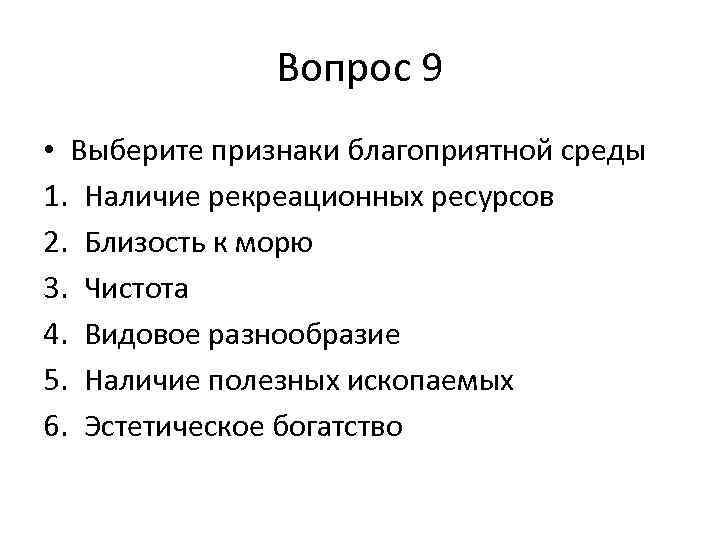 Вопрос 9

• Выберите признаки благоприятной среды
1. Наличие рекреационных ресурсов
2. Близость к морю
3. Чистота
4. Видовое разнообразие
5. Наличие полезных ископаемых
6. Эстетическое богатство